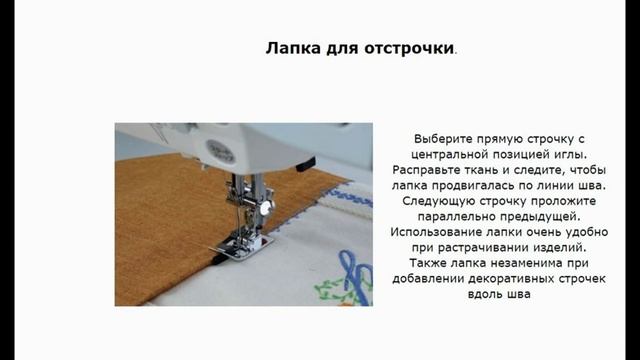 Лапка для отстрочки.

Выберите прямую строчку с центральной позицией иглы. Расправьте ткань и следите, чтобы лапка продвигалась по линии шва. Следующую строчку проложите параллельно предыдущей. Использование лапки очень удобно при растрачивании изделий. Также лапка незаменима при добавлении декоративных строчек вдоль шва